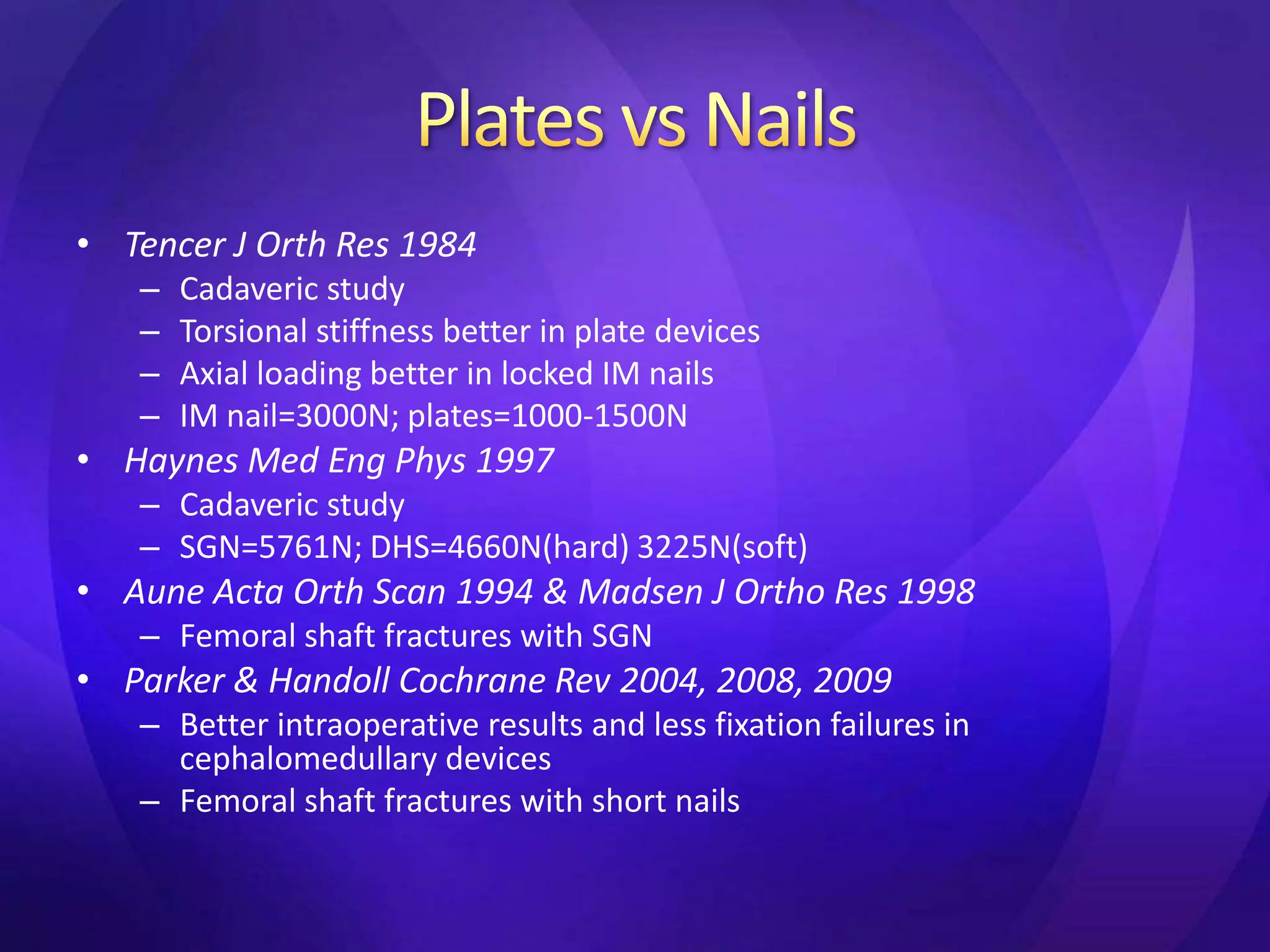 Plates vs Nails

• Tencer J Orth Res 1984
– Cadaveric study
– Torsional stiffness better in plate devices
– Axial loading better in locked IM nails
– IM nail=3000N; plates=1000-1500N
• Haynes Med Eng Phys 1997
– Cadaveric study
– SGN=5761N; DHS=4660N(hard) 3225N(soft)
• Aune Acta Orth Scan 1994 & Madsen J Ortho Res 1998
– Femoral shaft fractures with SGN
• Parker & Handoll Cochrane Rev 2004, 2008, 2009
– Better intraoperative results and less fixation failures in cephalomedullary devices
– Femoral shaft fractures with short nails